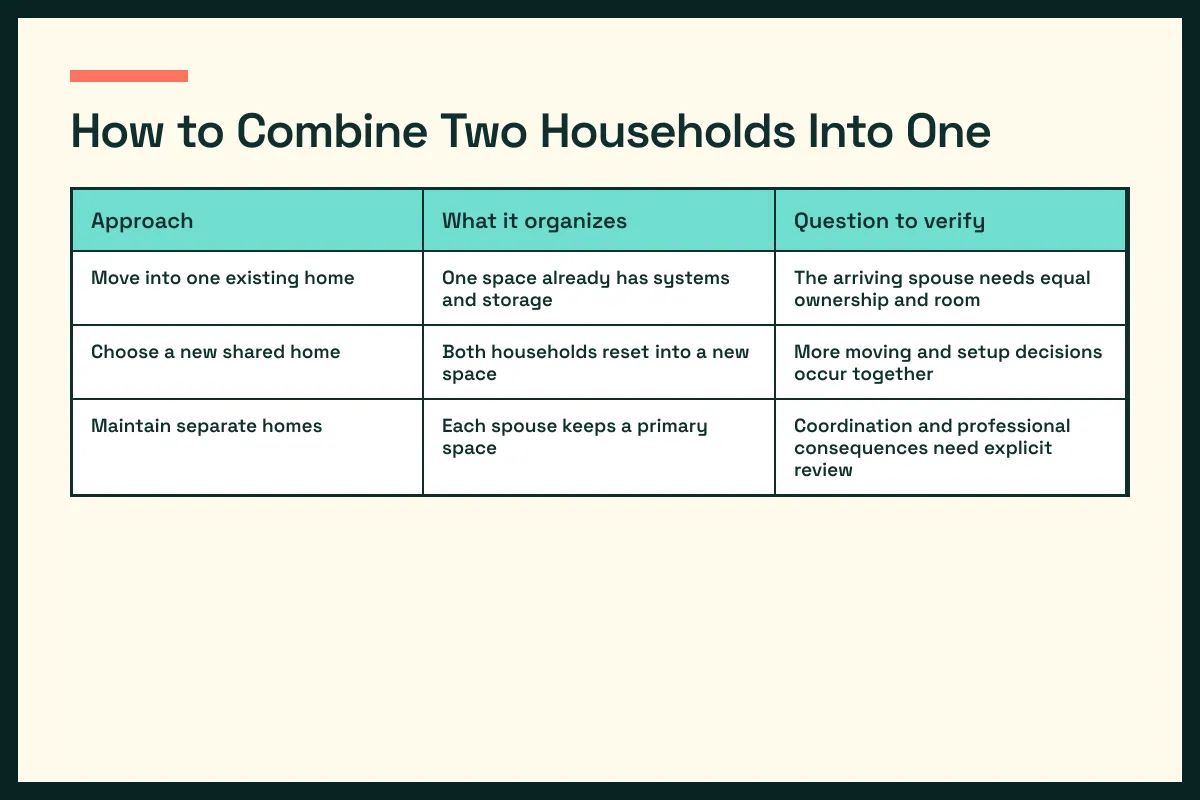 How to Combine Two Households Into One

| Approach | What it organizes | Question to verify |
|---|---|---|
| Move into one existing home | One space already has systems and storage | The arriving spouse needs equal ownership and room |
| Choose a new shared home | Both households reset into a new space | More moving and setup decisions occur together |
| Maintain separate homes | Each spouse keeps a primary space | Coordination and professional consequences need explicit review |